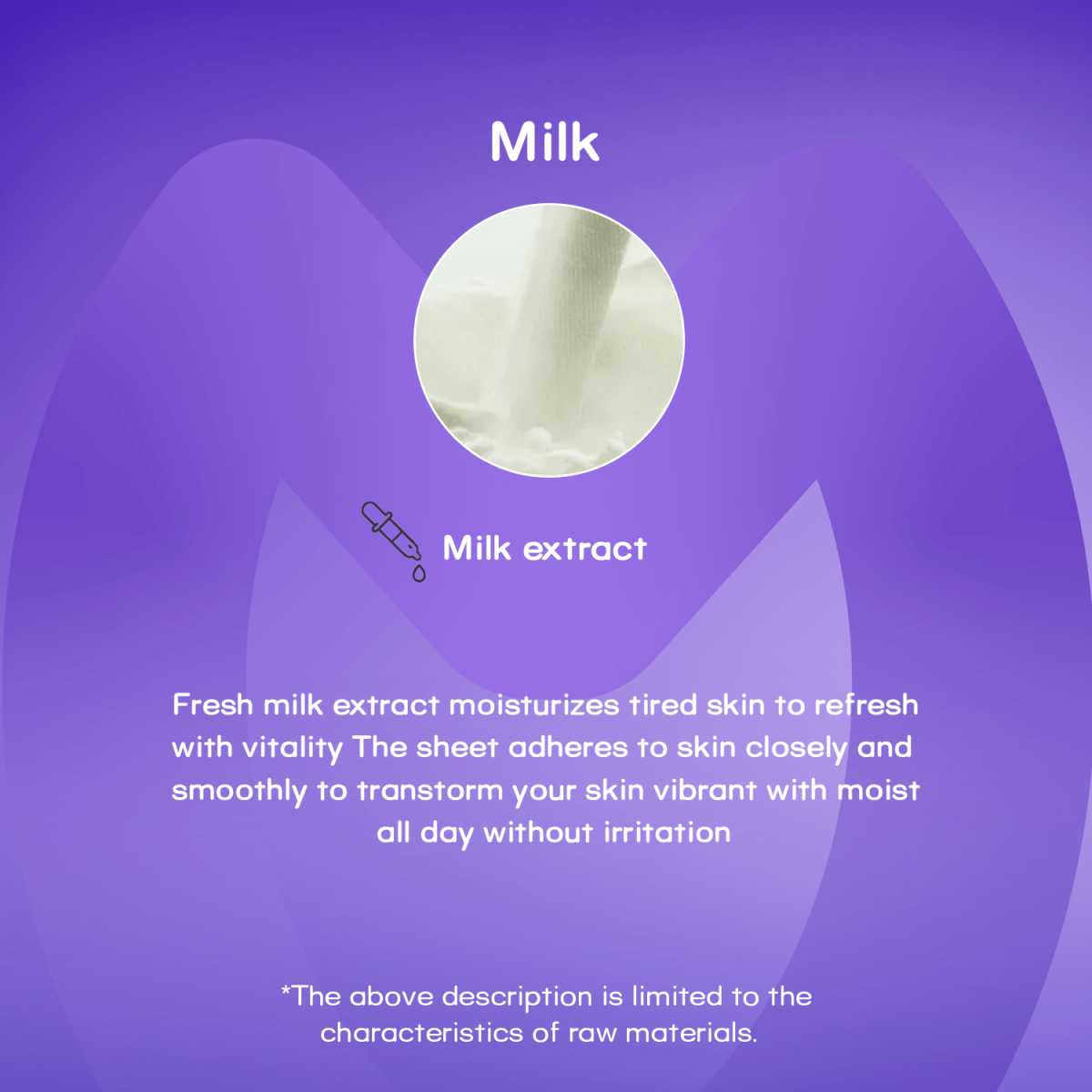 Milk

Milk extract

Fresh milk extract moisturizes tired skin to refresh with vitality The sheet adheres to skin closely and smoothly to transtorm your skin vibrant with moist all day without irritation

*The above description is limited to the characteristics of raw materials.